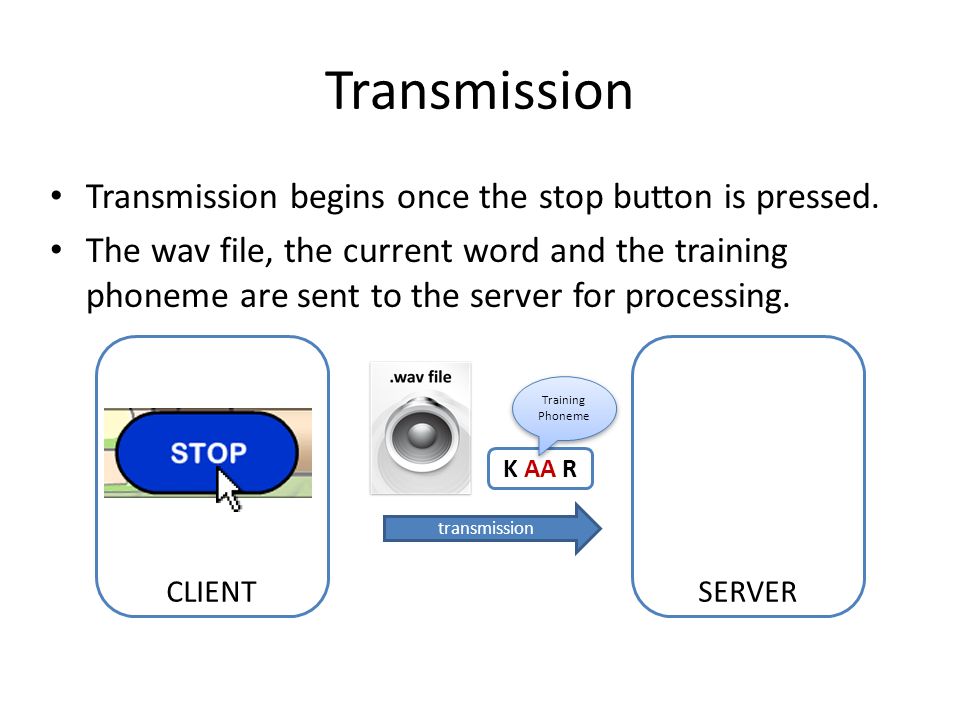 Transmission

• Transmission begins once the stop button is pressed.
• The wav file, the current word and the training phoneme are sent to the server for processing.

STOP

CLIENT

.wav file

Training Phoneme

K AA R

transmission

SERVER